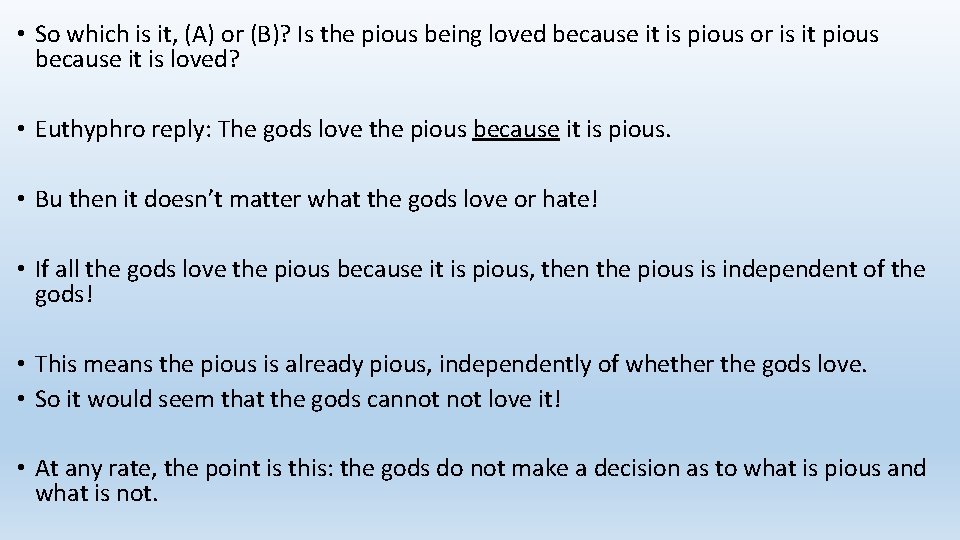 • So which is it, (A) or (B)? Is the pious being loved because it is pious or is it pious because it is loved?

• Euthyphro reply: The gods love the pious because it is pious.

• Bu then it doesn't matter what the gods love or hate!

• If all the gods love the pious because it is pious, then the pious is independent of the gods!

• This means the pious is already pious, independently of whether the gods love.
• So it would seem that the gods cannot not love it!

• At any rate, the point is this: the gods do not make a decision as to what is pious and what is not.